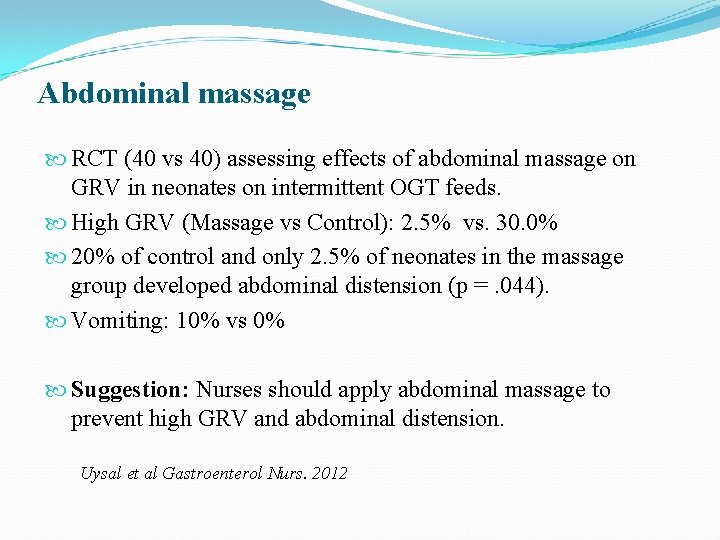 Abdominal massage

RCT (40 vs 40) assessing effects of abdominal massage on GRV in neonates on intermittent OGT feeds.

High GRV (Massage vs Control): 2.5% vs. 30.0%

20% of control and only 2.5% of neonates in the massage group developed abdominal distension (p = .044).

Vomiting: 10% vs 0%

Suggestion: Nurses should apply abdominal massage to prevent high GRV and abdominal distension.

Uysal et al Gastroenterol Nurs. 2012